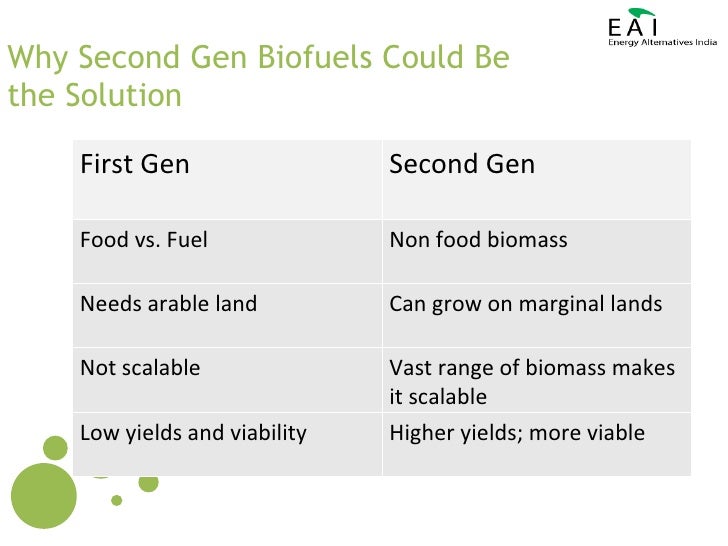 EAI
Energy Alternatives India

Why Second Gen Biofuels Could Be the Solution

| First Gen | Second Gen |
|---|---|
| Food vs. Fuel | Non food biomass |
| Needs arable land | Can grow on marginal lands |
| Not scalable | Vast range of biomass makes it scalable |
| Low yields and viability | Higher yields; more viable |